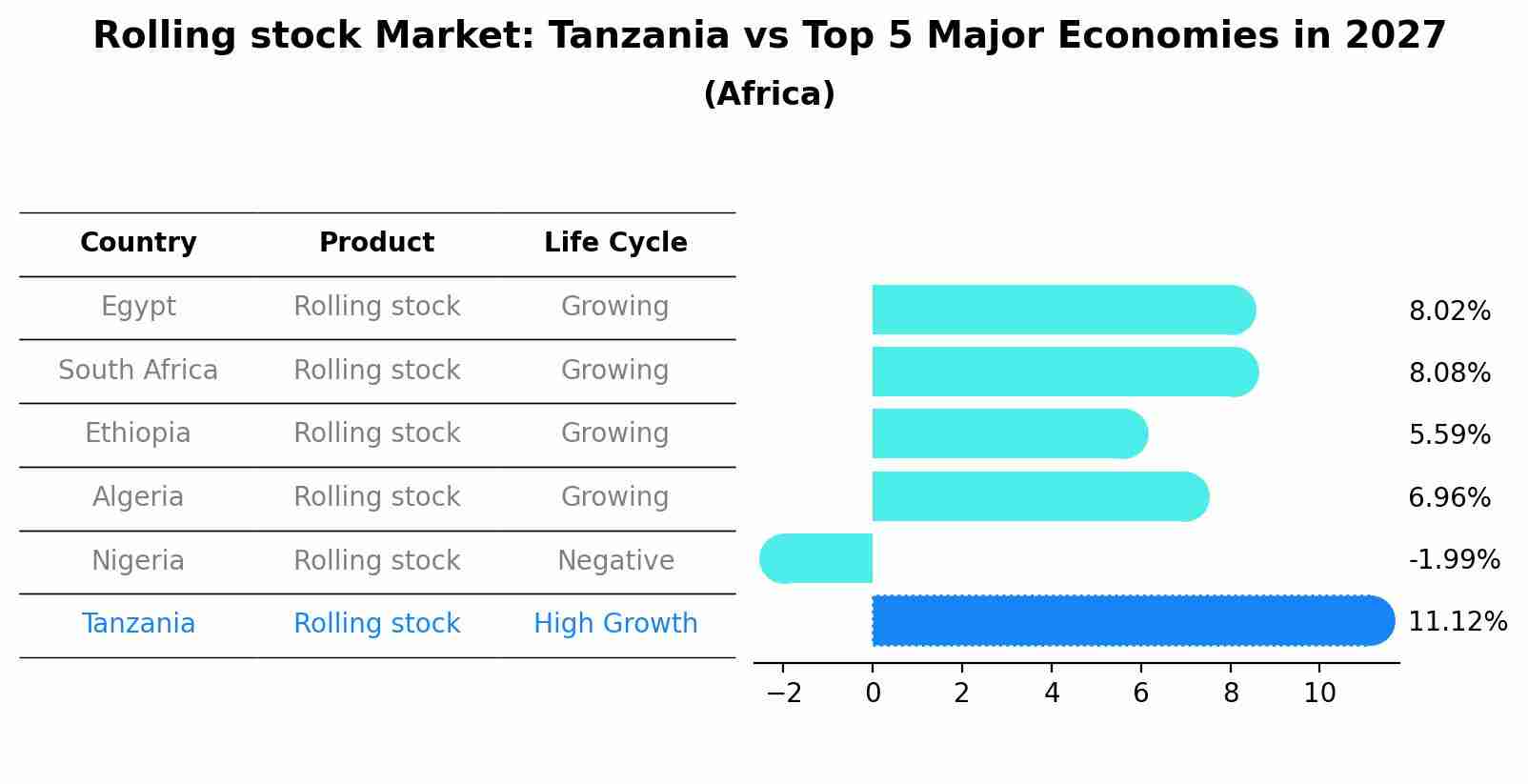 Rolling stock Market: Tanzania vs Top 5 Major Economies in 2027

(Africa)

| Country | Product | Life Cycle |
|---|---|---|
| Egypt | Rolling stock | Growing |
| South Africa | Rolling stock | Growing |
| Ethiopia | Rolling stock | Growing |
| Algeria | Rolling stock | Growing |
| Nigeria | Rolling stock | Negative |
| Tanzania | Rolling stock | High Growth |

8.02%
8.08%
5.59%
6.96%
-1.99%
11.12%

−2 0 2 4 6 8 10